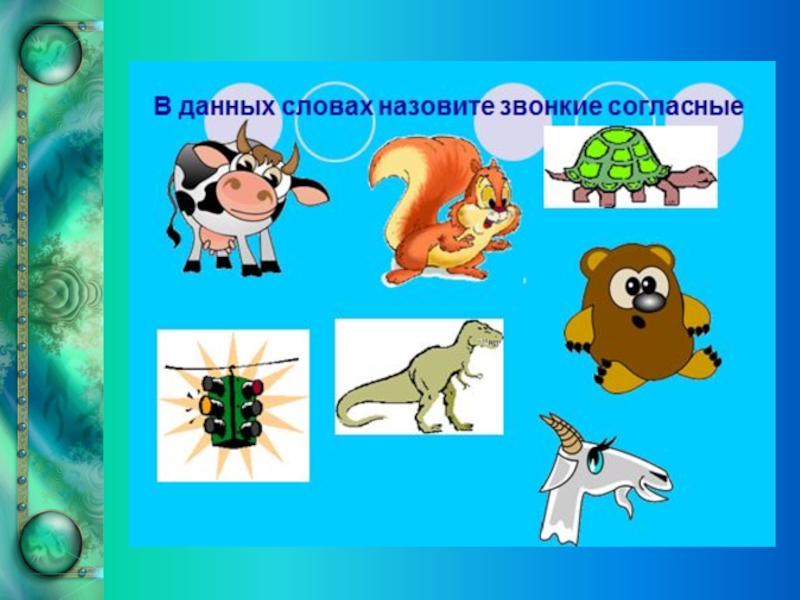 В данных словах назовите звонкие согласные